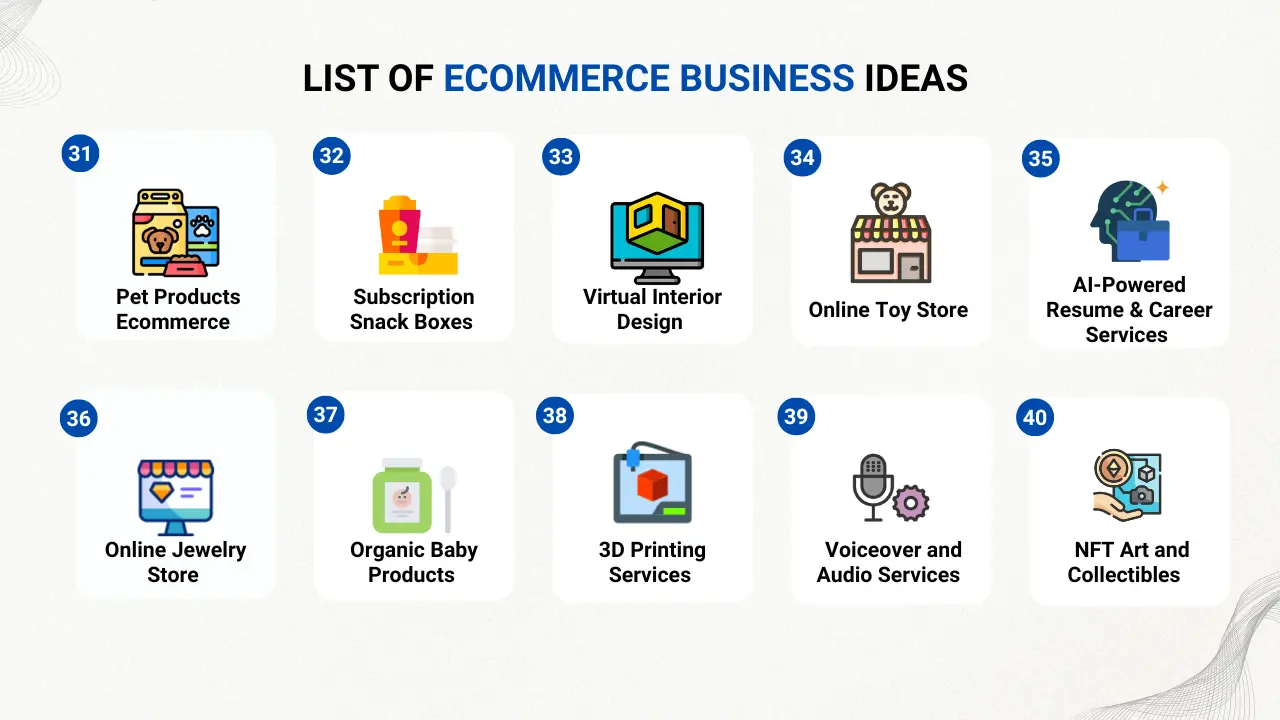 LIST OF ECOMMERCE BUSINESS IDEAS

31
Pet Products Ecommerce

32
Subscription Snack Boxes

33
Virtual Interior Design

34
Online Toy Store

35
AI-Powered Resume & Career Services

36
Online Jewelry Store

37
Organic Baby Products

38
3D Printing Services

39
Voiceover and Audio Services

40
NFT Art and Collectibles